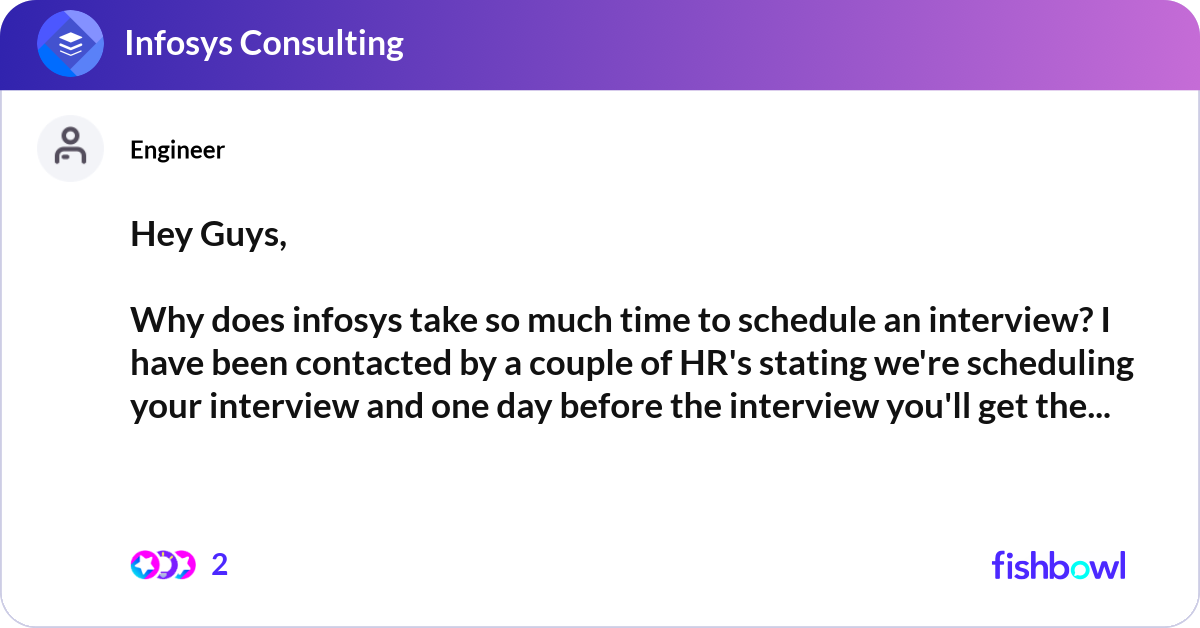 Infosys Consulting

Engineer

Hey Guys,

Why does infosys take so much time to schedule an interview? I have been contacted by a couple of HR's stating we're scheduling your interview and one day before the interview you'll get the...

2

fishbowl